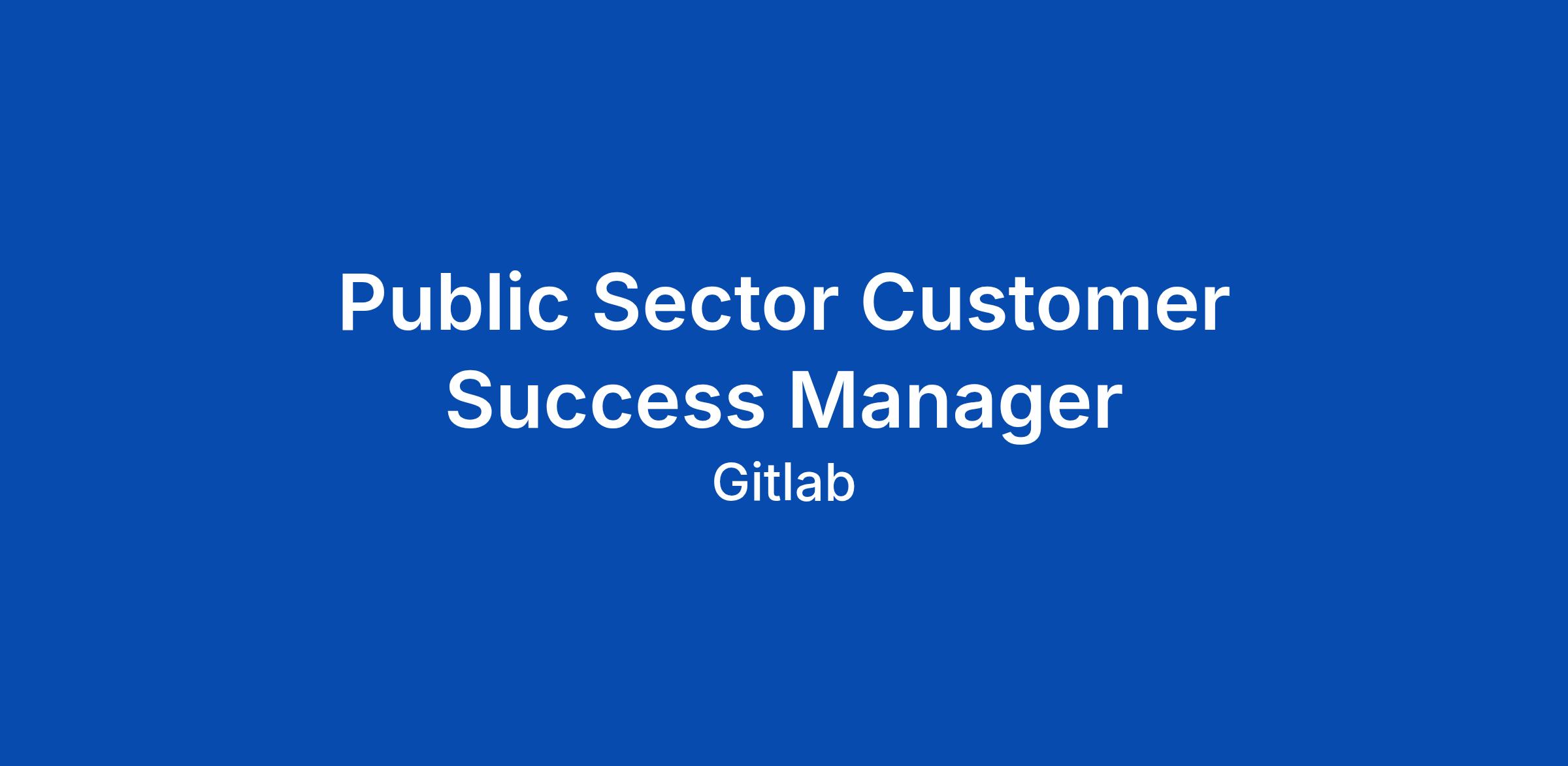 Public Sector Customer Success Manager

Gitlab